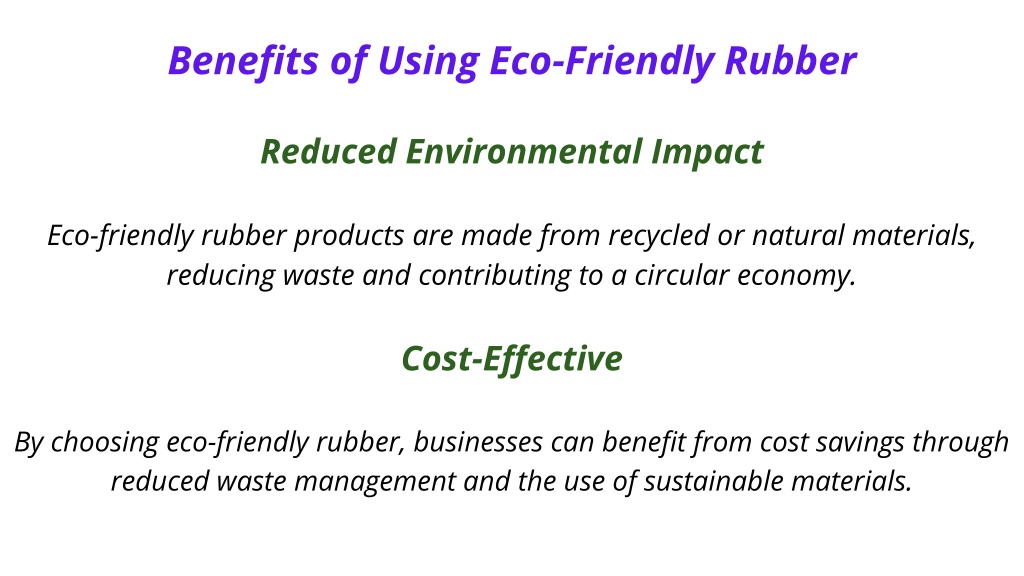 Benefits of Using Eco-Friendly Rubber

Reduced Environmental Impact

Eco-friendly rubber products are made from recycled or natural materials, reducing waste and contributing to a circular economy.

Cost-Effective

By choosing eco-friendly rubber, businesses can benefit from cost savings through reduced waste management and the use of sustainable materials.